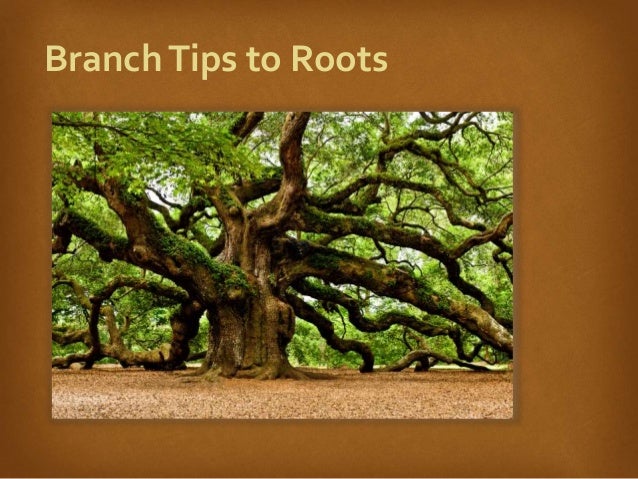 Branch Tips to Roots